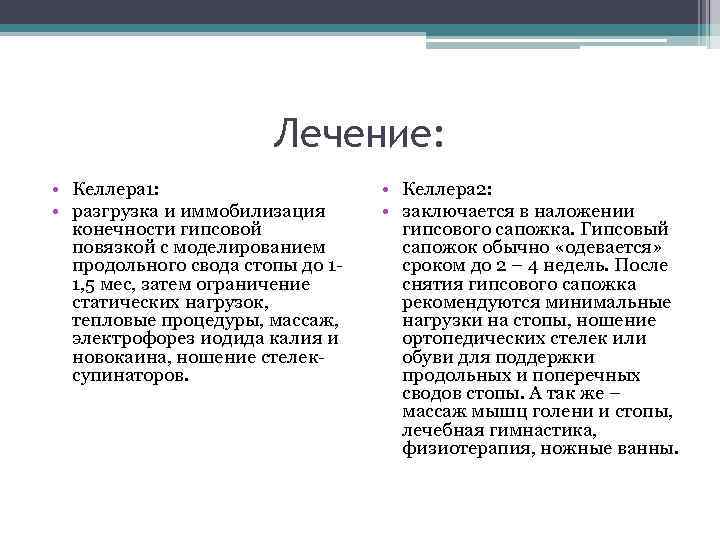 Лечение:

• Келлера1:
• разгрузка и иммобилизация конечности гипсовой повязкой с моделированием продольного свода стопы до 1-1,5 мес, затем ограничение статических нагрузок, тепловые процедуры, массаж, электрофорез иодида калия и новокаина, ношение стелек-супинаторов.

• Келлера2:
• заключается в наложении гипсового сапожка. Гипсовый сапожок обычно «одевается» сроком до 2 – 4 недель. После снятия гипсового сапожка рекомендуются минимальные нагрузки на стопы, ношение ортопедических стелек или обуви для поддержки продольных и поперечных сводов стопы. А так же – массаж мышц голени и стопы, лечебная гимнастика, физиотерапия, ножные ванны.